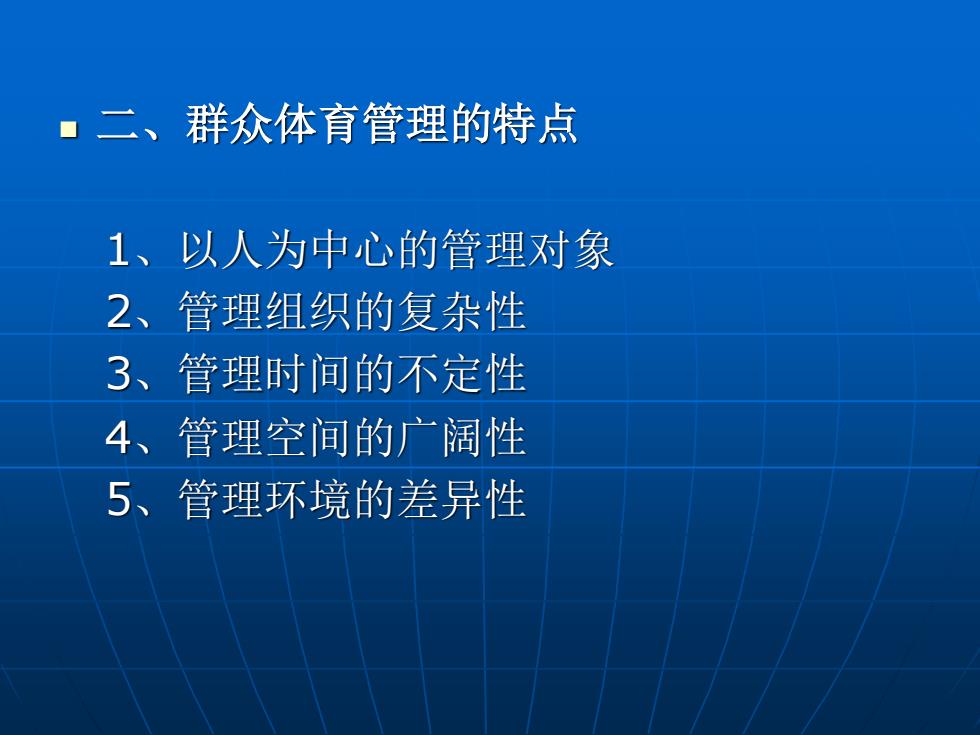 二、群众体育管理的特点

1、以人为中心的管理对象
2、管理组织的复杂性
3、管理时间的不定性
4、管理空间的广阔性
5、管理环境的差异性